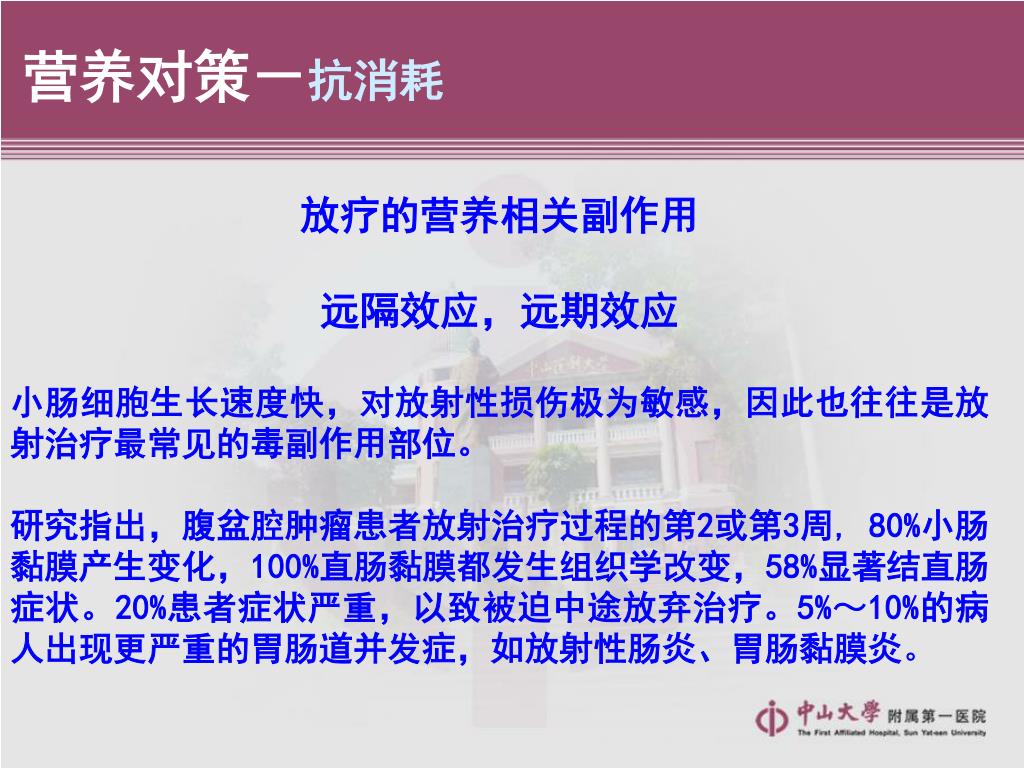 营养对策一抗消耗

放疗的营养相关副作用

远隔效应，远期效应

小肠细胞生长速度快，对放射性损伤极为敏感，因此也往往是放射治疗最常见的毒副作用部位。

研究指出，腹盆腔肿瘤患者放射治疗过程的第2或第3周，80%小肠黏膜产生变化，100%直肠黏膜都发生组织学改变，58%显著结直肠症状。20%患者症状严重，以致被迫中途放弃治疗。5%～10%的病人出现更严重的胃肠道并发症，如放射性肠炎、胃肠黏膜炎。

中山大學 附属第一医院
The First Affiliated Hospital, Sun Yat-sen University